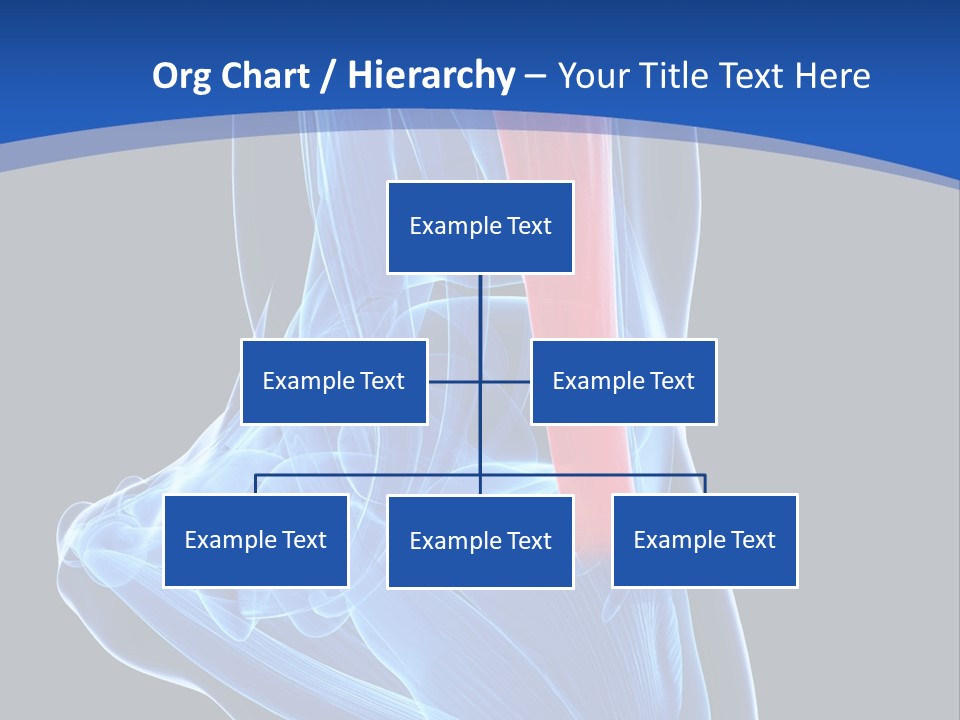 Org Chart / Hierarchy – Your Title Text Here

Example Text

Example Text

Example Text

Example Text

Example Text

Example Text